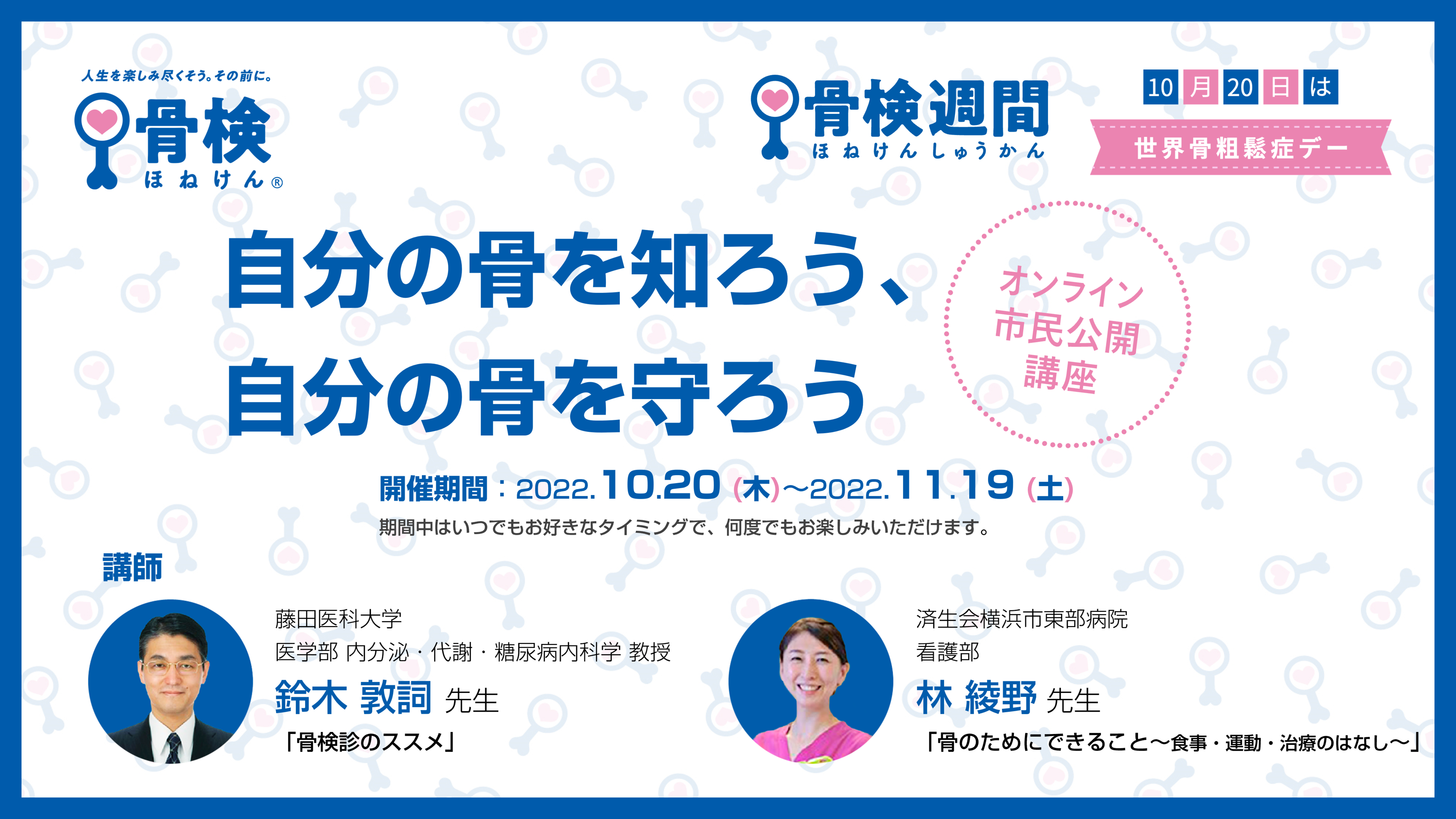 人生を楽しみ尽くそう。その前に。
骨検
ほねけん®

骨検週間
ほねけんしゅうかん

10月20日は
世界骨粗鬆症デー

自分の骨を知ろう、
自分の骨を守ろう

オンライン
市民公開
講座

開催期間：2022.10.20(木)〜2022.11.19(土)
期間中はいつでもお好きなタイミングで、何度でもお楽しみいただけます。

講師

藤田医科大学
医学部 内分泌・代謝・糖尿病内科学 教授
鈴木 敦詞 先生
「骨検診のススメ」

済生会横浜市東部病院
看護部
林 綾野 先生
「骨のためにできること〜食事・運動・治療のはなし〜」